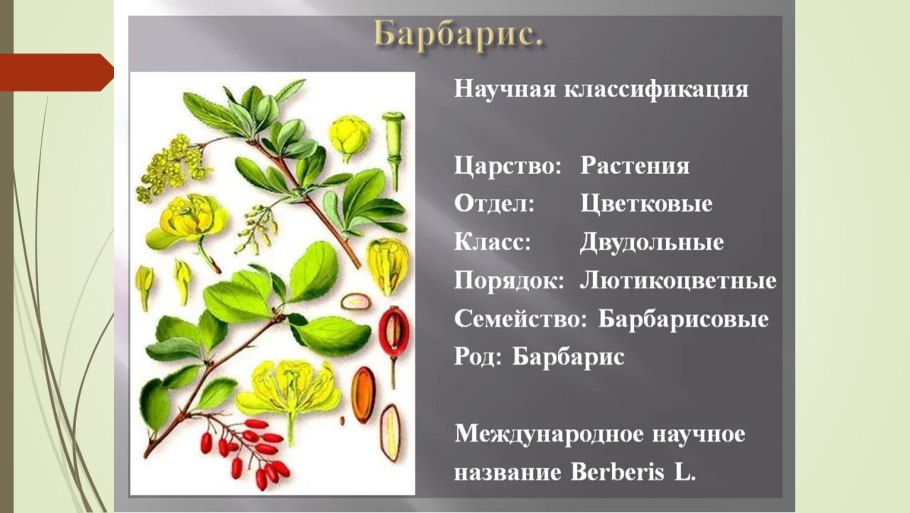 Барбарис.

Научная классификация

Царство: Растения
Отдел: Цветковые
Класс: Двудольные
Порядок: Лютикоцветные
Семейство: Барбарисовые
Род: Барбарис

Международное научное название Berberis L.